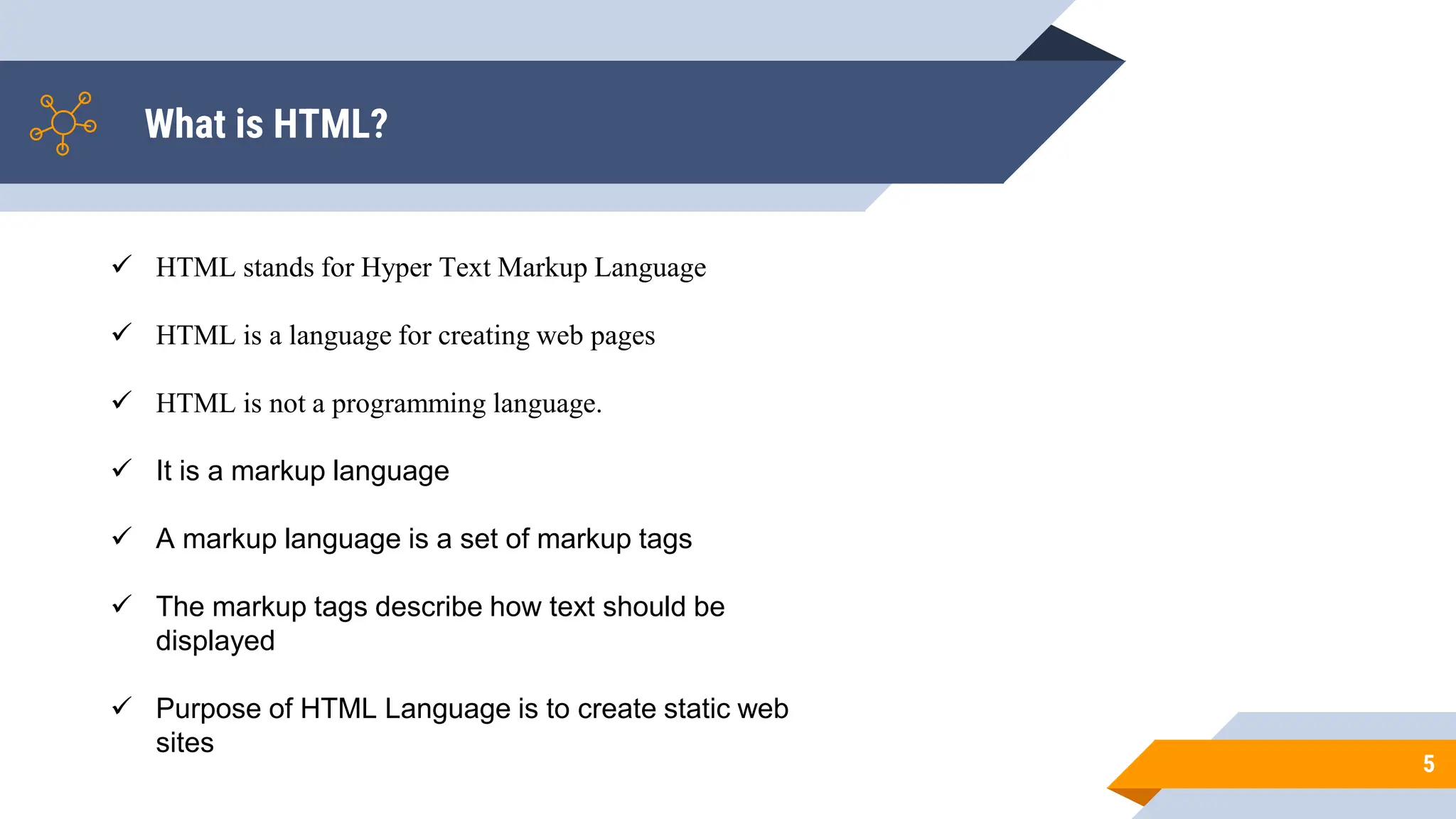 What is HTML?

✓ HTML stands for Hyper Text Markup Language

✓ HTML is a language for creating web pages

✓ HTML is not a programming language.

✓ It is a markup language

✓ A markup language is a set of markup tags

✓ The markup tags describe how text should be displayed

✓ Purpose of HTML Language is to create static web sites

5